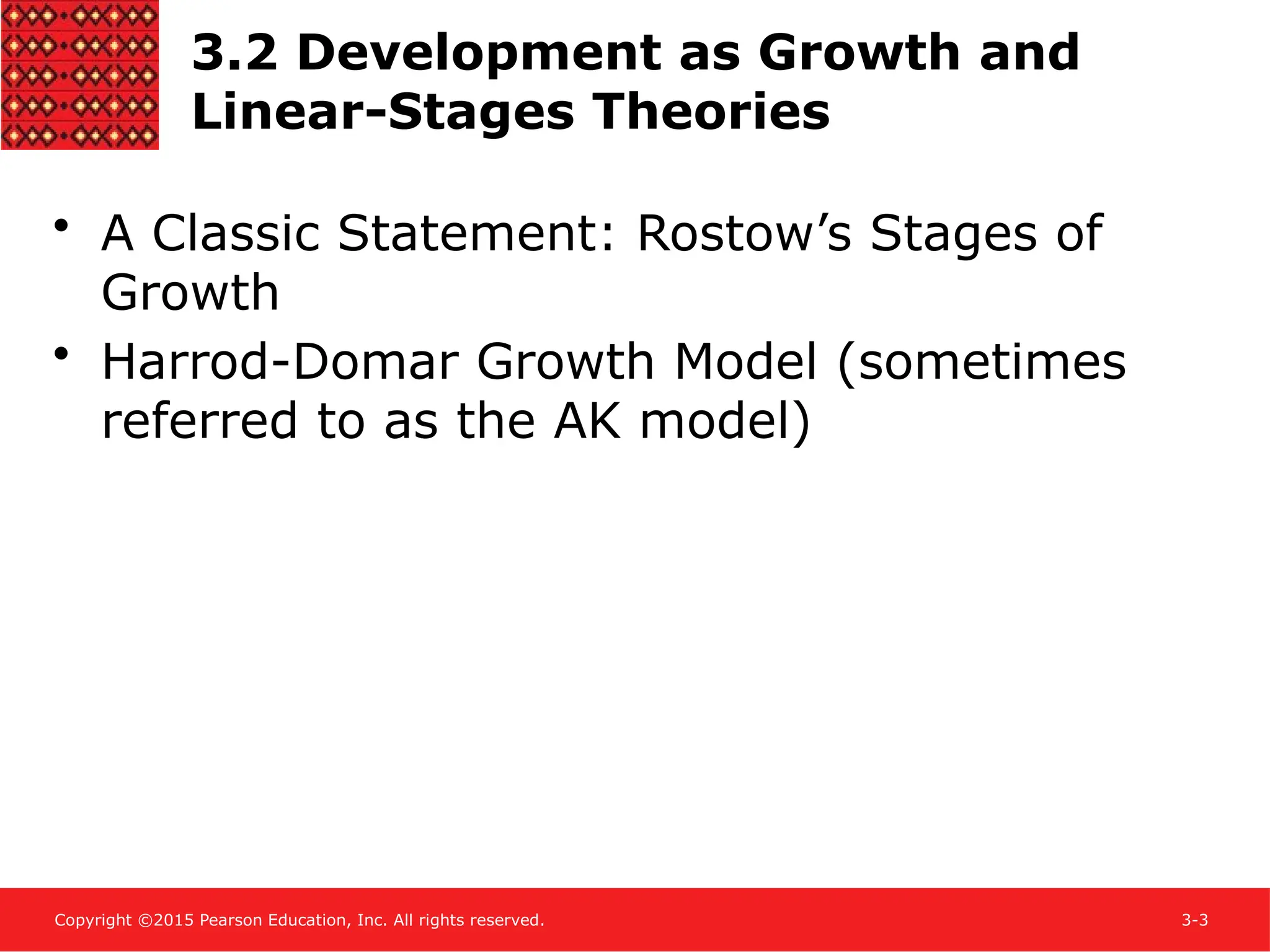 3.2 Development as Growth and Linear-Stages Theories

• A Classic Statement: Rostow’s Stages of Growth
• Harrod-Domar Growth Model (sometimes referred to as the AK model)

Copyright ©2015 Pearson Education, Inc. All rights reserved.

3-3